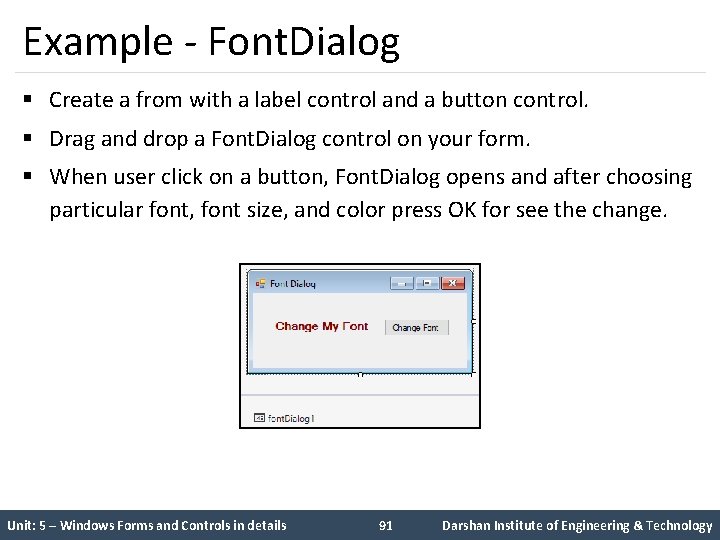 Example - FontDialog

▪ Create a from with a label control and a button control.

▪ Drag and drop a FontDialog control on your form.

▪ When user click on a button, FontDialog opens and after choosing particular font, font size, and color press OK for see the change.

Font Dialog

Change My Font

Change Font

fontDialog1

Unit: 5 – Windows Forms and Controls in details 91 Darshan Institute of Engineering & Technology